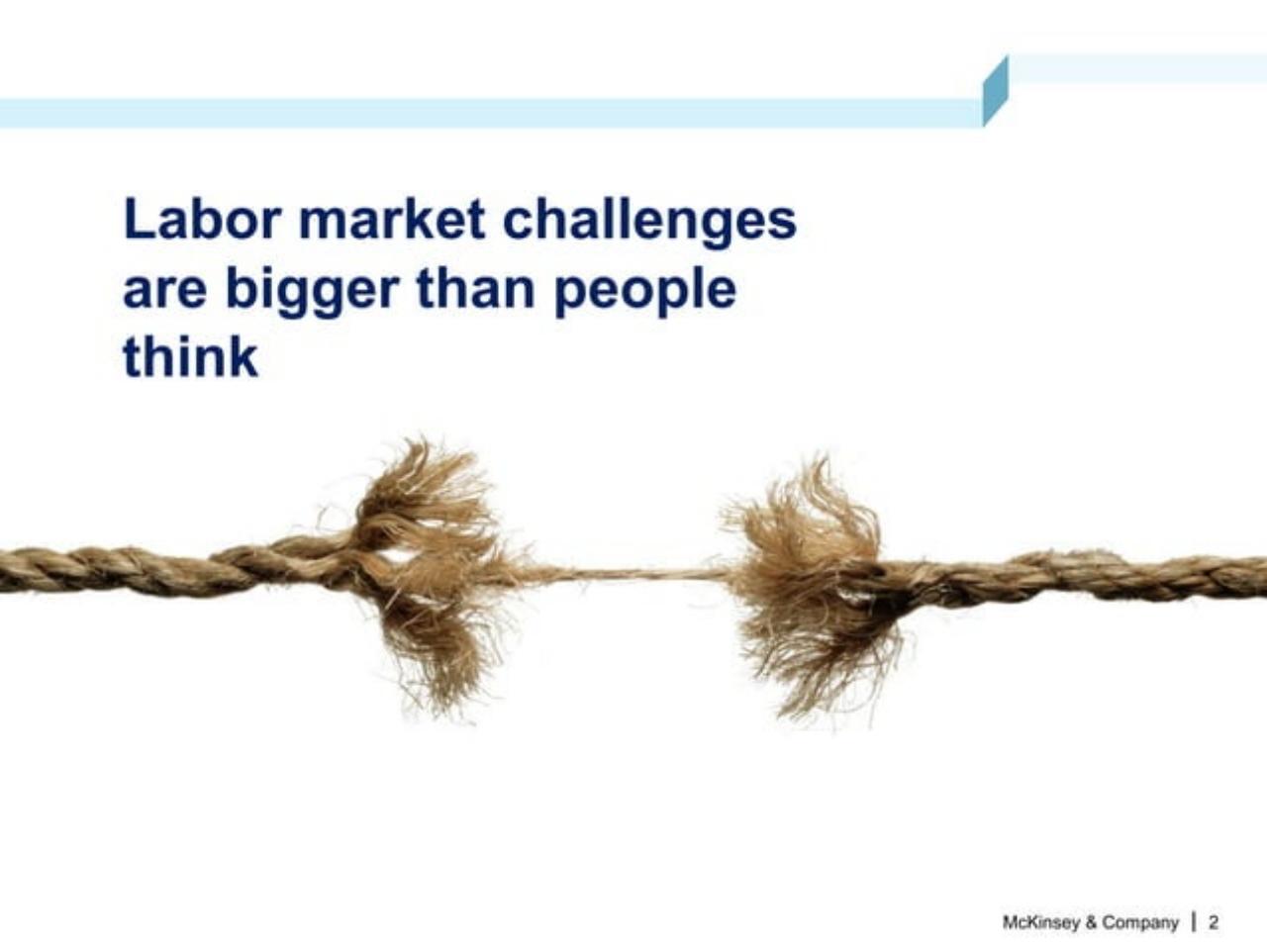 Labor market challenges are bigger than people think

McKinsey & Company | 2